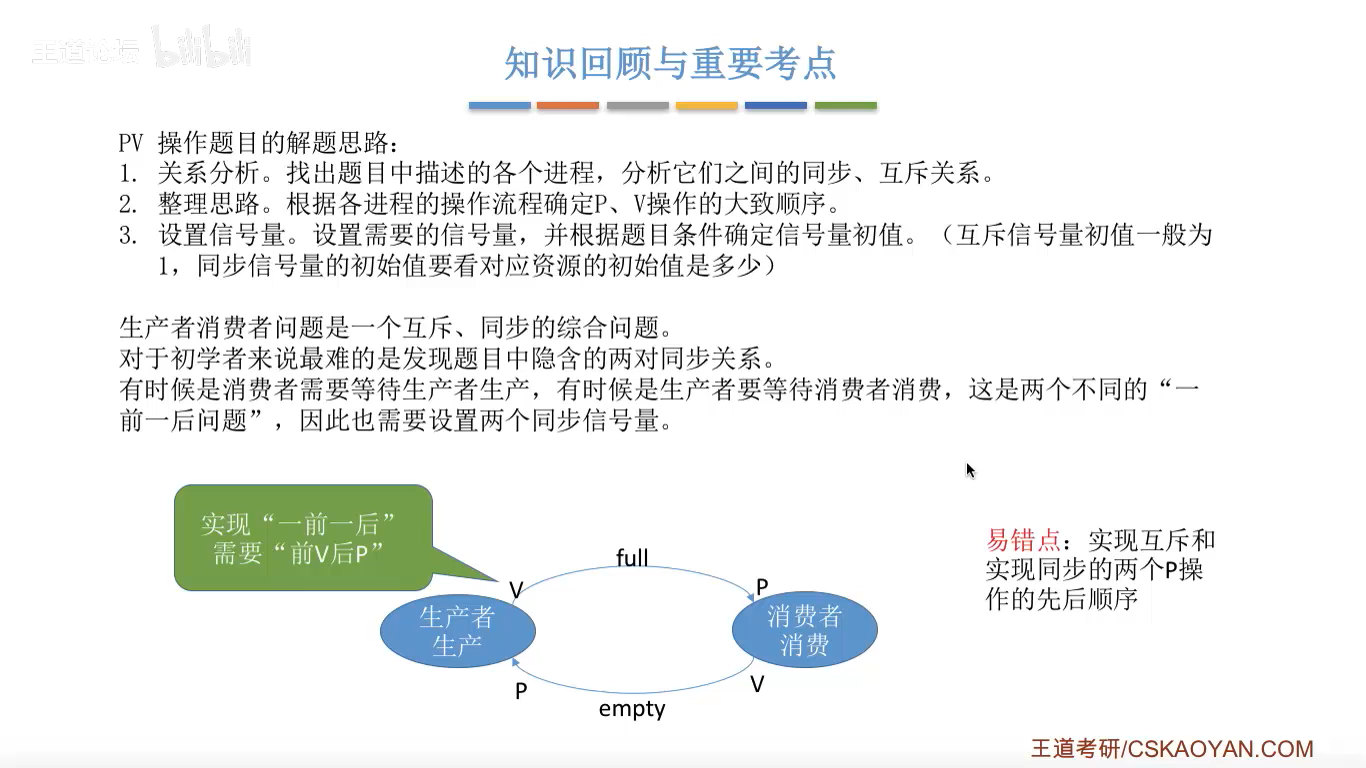 王道论坛 bilibili

知识回顾与重要考点

PV 操作题目的解题思路：
1. 关系分析。找出题目中描述的各个进程，分析它们之间的同步、互斥关系。
2. 整理思路。根据各进程的操作流程确定P、V操作的大致顺序。
3. 设置信号量。设置需要的信号量，并根据题目条件确定信号量初值。（互斥信号量初值一般为1，同步信号量的初始值要看对应资源的初始值是多少）

生产者消费者问题是一个互斥、同步的综合问题。
对于初学者来说最难的是发现题目中隐含的两对同步关系。
有时候是消费者需要等待生产者生产，有时候是生产者要等待消费者消费，这是两个不同的“一前一后问题”，因此也需要设置两个同步信号量。

实现“一前一后”需要“前V后P”

full
V
P
生产者生产
消费者消费
P
V
empty

易错点：实现互斥和实现同步的两个P操作的先后顺序

王道考研/CSKAOYAN.COM